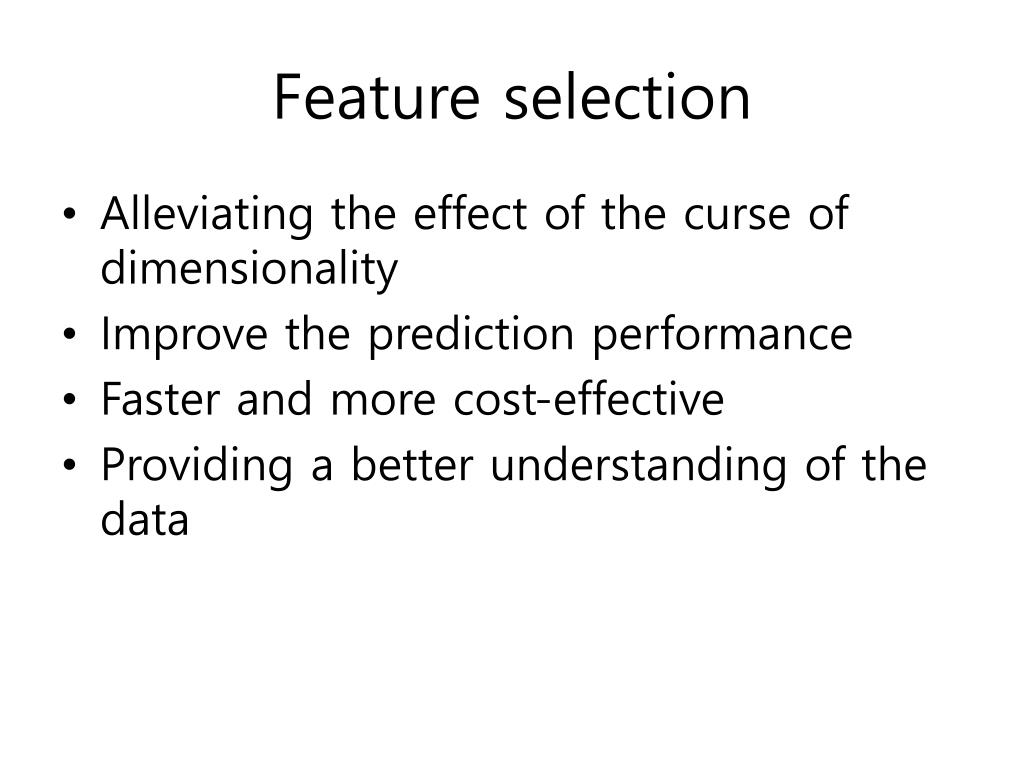 Feature selection

• Alleviating the effect of the curse of dimensionality
• Improve the prediction performance
• Faster and more cost-effective
• Providing a better understanding of the data